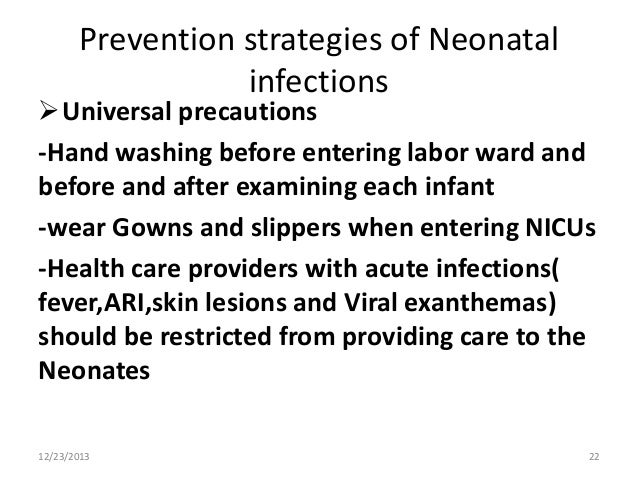 Prevention strategies of Neonatal infections

➢ Universal precautions

-Hand washing before entering labor ward and before and after examining each infant

-wear Gowns and slippers when entering NICUs

-Health care providers with acute infections( fever,ARI,skin lesions and Viral exanthemas) should be restricted from providing care to the Neonates

12/23/2013

22